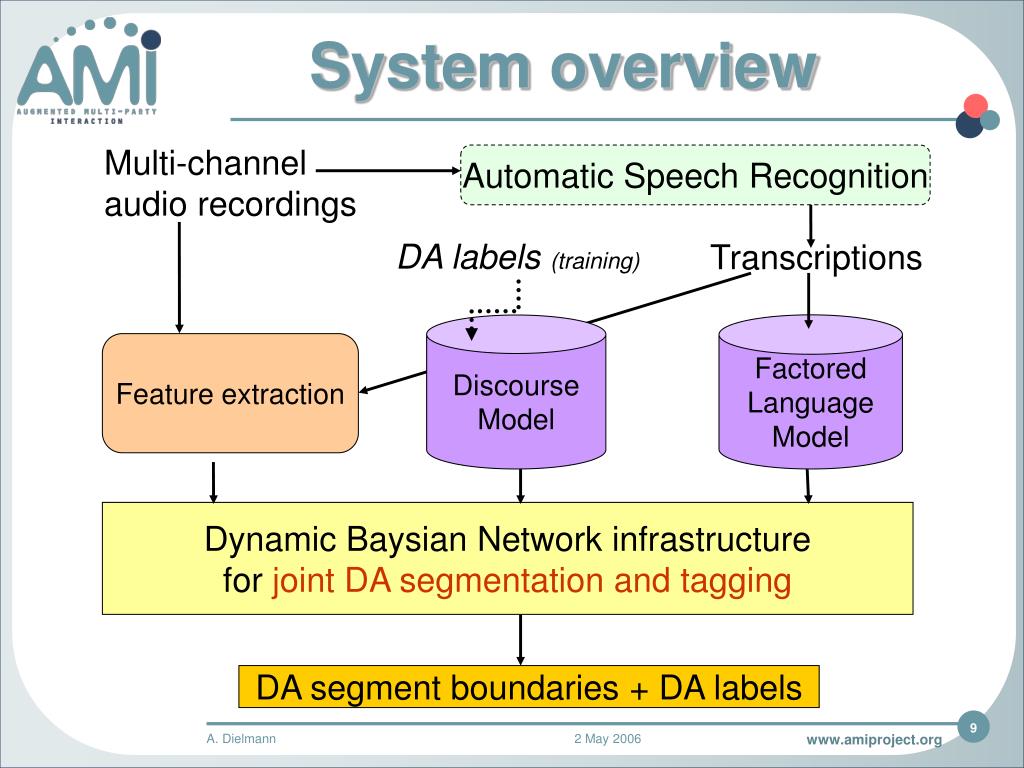 AMI
AUGMENTED MULTI-PARTY INTERACTION

System overview

Multi-channel audio recordings

Automatic Speech Recognition

DA labels (training)

Transcriptions

Feature extraction

Discourse Model

Factored Language Model

Dynamic Baysian Network infrastructure for joint DA segmentation and tagging

DA segment boundaries + DA labels

A. Dielmann

2 May 2006

www.amiproject.org

9